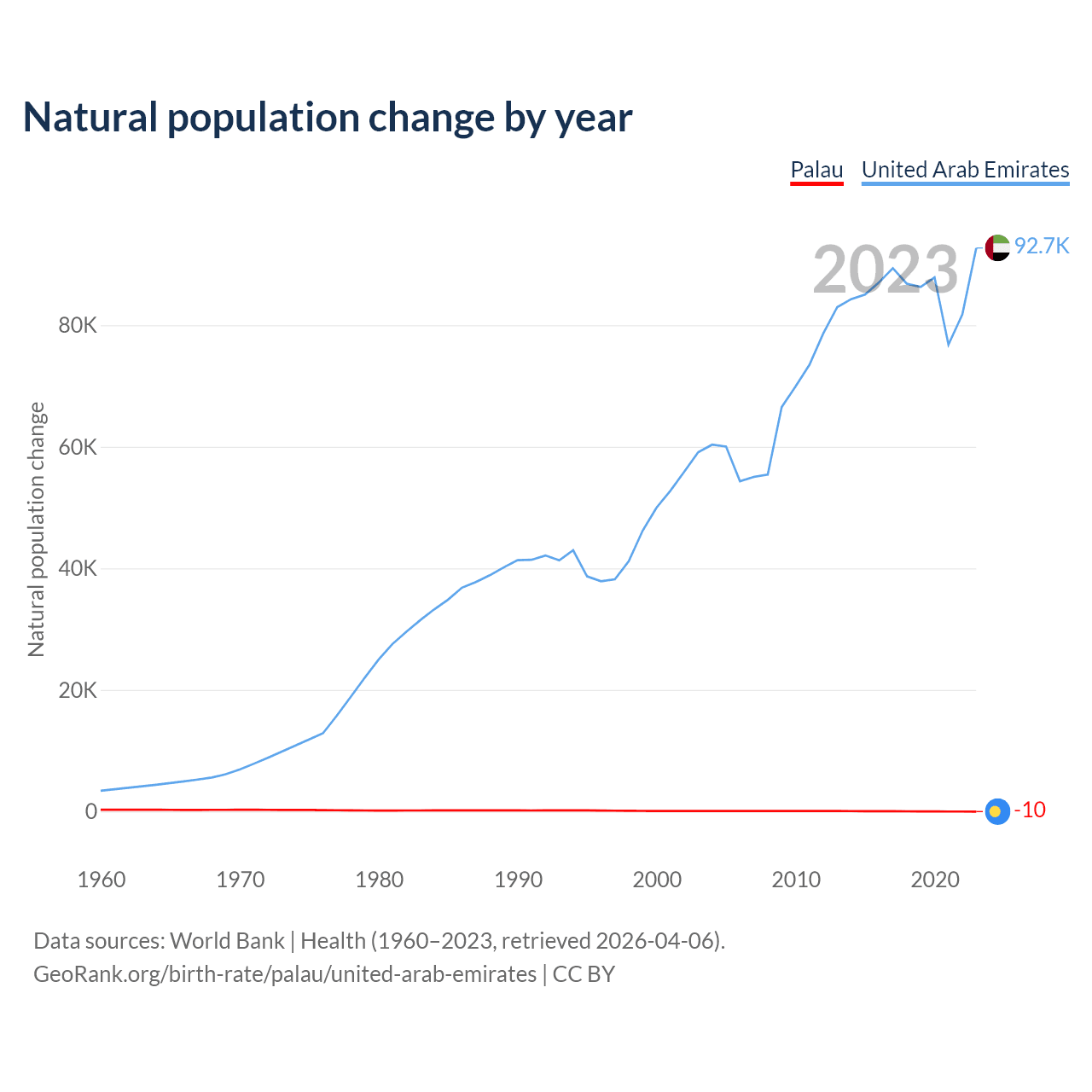 Natural population change by year

Palau United Arab Emirates

2023

92.7K

-10

Natural population change

80K
60K
40K
20K
0

1960 1970 1980 1990 2000 2010 2020

Data sources: World Bank | Health (1960–2023, retrieved 2026-04-06).
GeoRank.org/birth-rate/palau/united-arab-emirates | CC BY